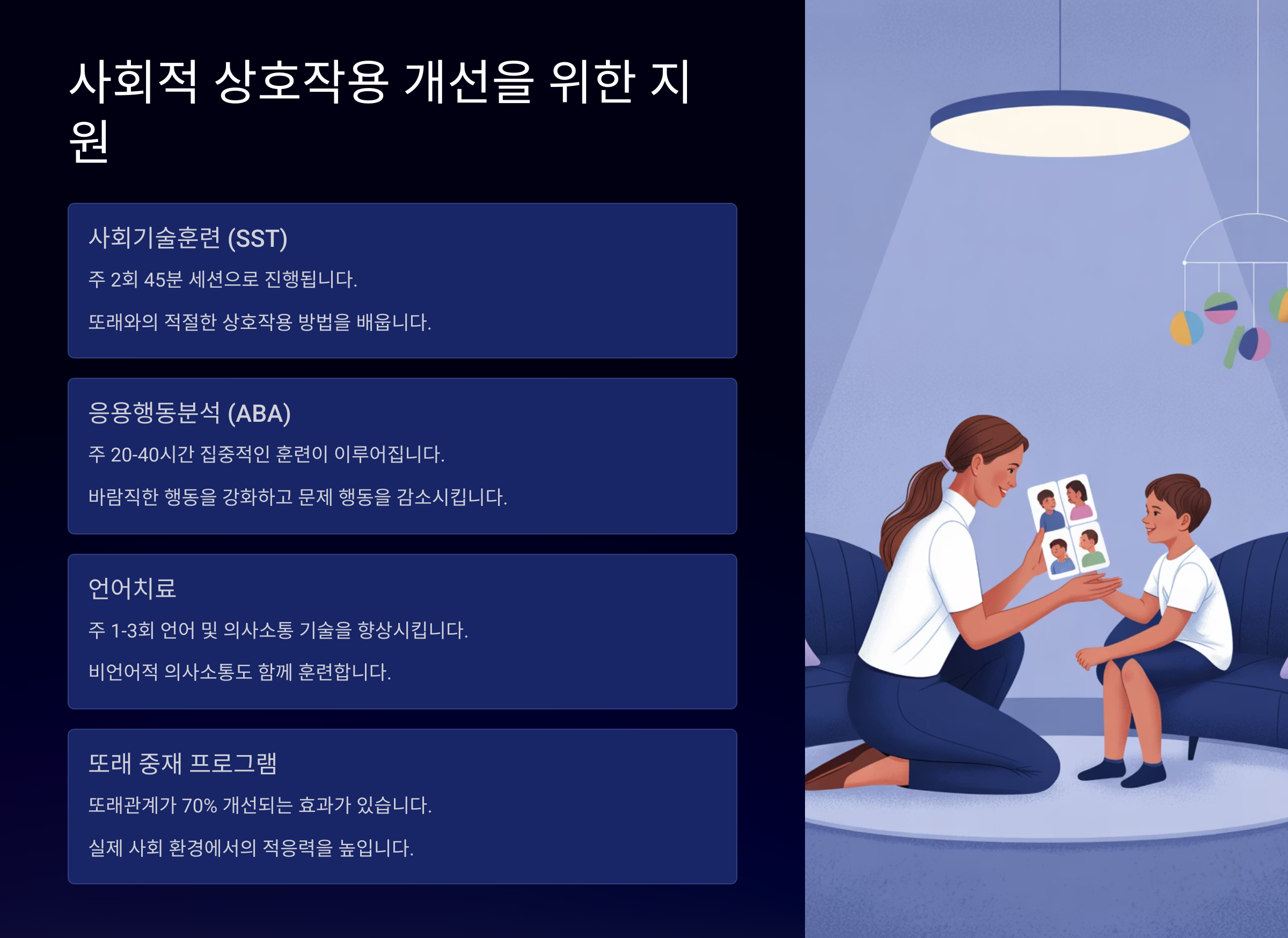 사회적 상호작용 개선을 위한 지원

사회기술훈련 (SST)

주 2회 45분 세션으로 진행됩니다.

또래와의 적절한 상호작용 방법을 배웁니다.

응용행동분석 (ABA)

주 20-40시간 집중적인 훈련이 이루어집니다.

바람직한 행동을 강화하고 문제 행동을 감소시킵니다.

언어치료

주 1-3회 언어 및 의사소통 기술을 향상시킵니다.

비언어적 의사소통도 함께 훈련합니다.

또래 중재 프로그램

또래관계가 70% 개선되는 효과가 있습니다.

실제 사회 환경에서의 적응력을 높입니다.